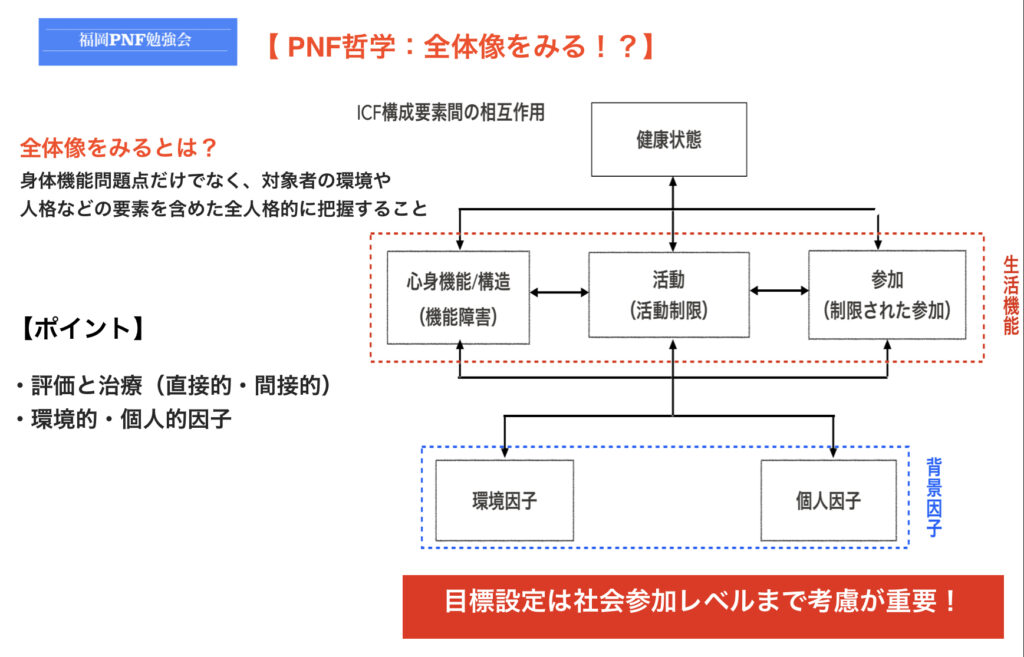 福岡PNF勉強会

【 PNF哲学：全体像をみる！？】

全体像をみるとは？

身体機能問題点だけでなく、対象者の環境や人格などの要素を含めた全人格的に把握すること

【ポイント】

・評価と治療（直接的・間接的）
・環境的・個人的因子

ICF構成要素間の相互作用

健康状態

心身機能/構造
(機能障害)

活動
(活動制限)

参加
(制限された参加)

生活機能

環境因子

個人因子

背景因子

目標設定は社会参加レベルまで考慮が重要！